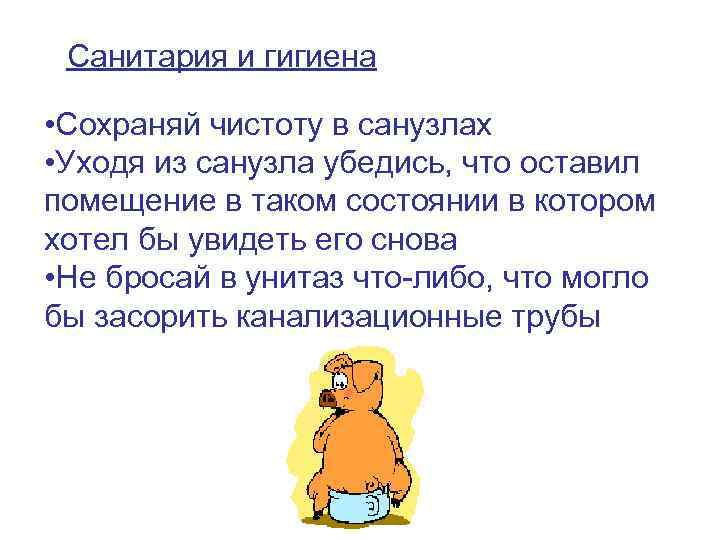 Санитария и гигиена

•Сохраняй чистоту в санузлах
•Уходя из санузла убедись, что оставил помещение в таком состоянии в котором хотел бы увидеть его снова
•Не бросай в унитаз что-либо, что могло бы засорить канализационные трубы